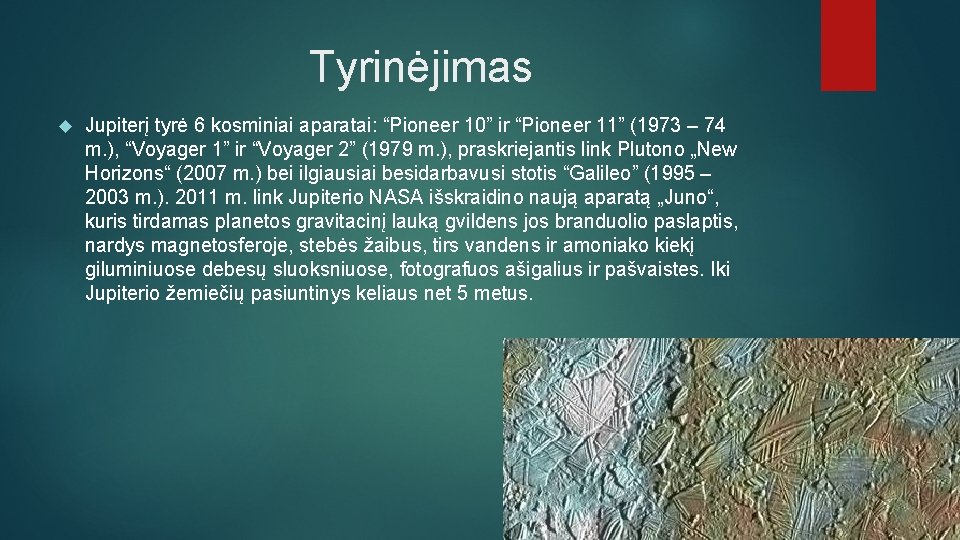 Tyrinėjimas

Jupiterį tyrė 6 kosminiai aparatai: “Pioneer 10” ir “Pioneer 11” (1973 – 74 m.), “Voyager 1” ir “Voyager 2” (1979 m.), praskriejantis link Plutono „New Horizons“ (2007 m.) bei ilgiausiai besidarbavusi stotis “Galileo” (1995 – 2003 m.). 2011 m. link Jupiterio NASA išskraidino naują aparatą „Juno“, kuris tirdamas planetos gravitacinį lauką gvildens jos branduolio paslaptis, nardys magnetosferoje, stebės žaibus, tirs vandens ir amoniako kiekį giluminiuose debesų sluoksniuose, fotografuos ašigalius ir pašvaistes. Iki Jupiterio žemiečių pasiuntinys keliaus net 5 metus.